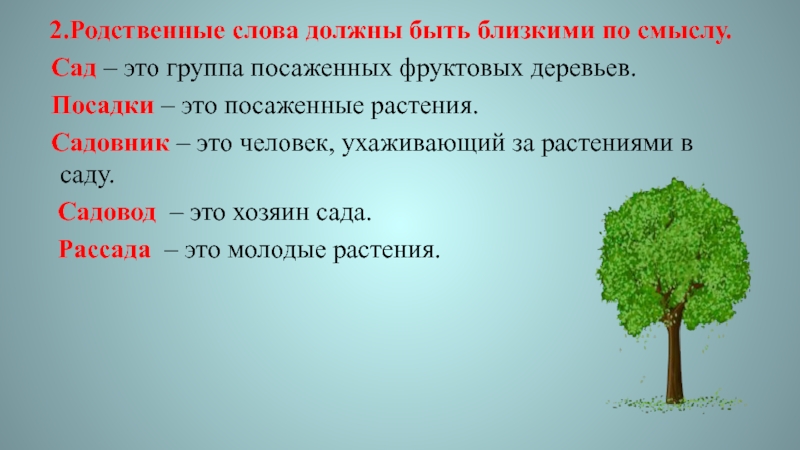 2.Родственные слова должны быть близкими по смыслу.

Сад – это группа посаженных фруктовых деревьев.

Посадки – это посаженные растения.

Садовник – это человек, ухаживающий за растениями в саду.

Садовод – это хозяин сада.

Рассада – это молодые растения.